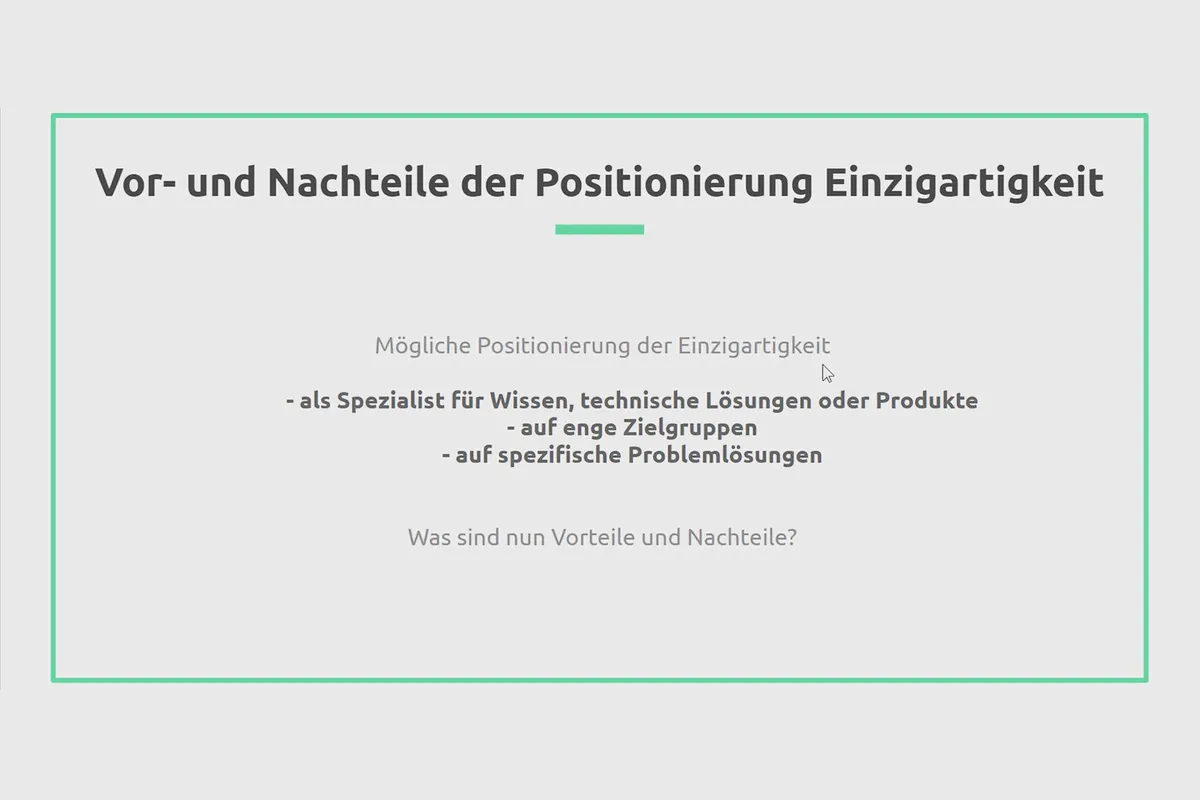 Vor- und Nachteile der Positionierung Einzigartigkeit

Mögliche Positionierung der Einzigartigkeit

- als Spezialist für Wissen, technische Lösungen oder Produkte
- auf enge Zielgruppen
- auf spezifische Problemlösungen

Was sind nun Vorteile und Nachteile?